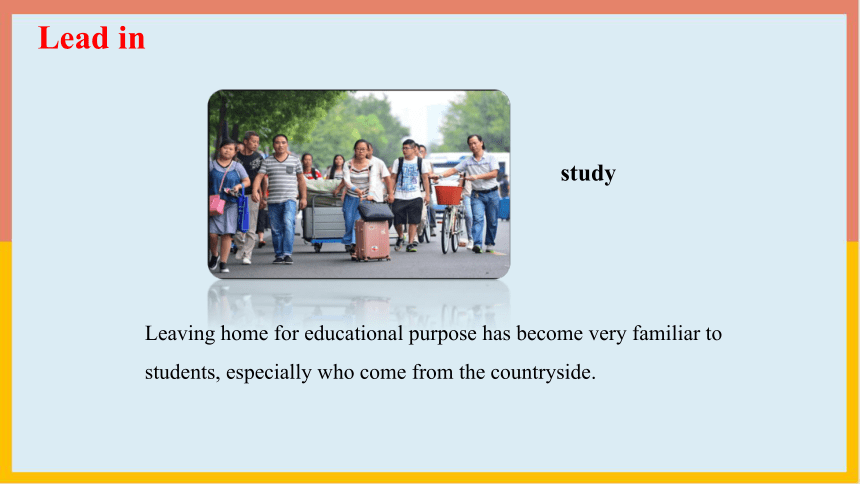 Lead in

study

Leaving home for educational purpose has become very familiar to students, especially who come from the countryside.